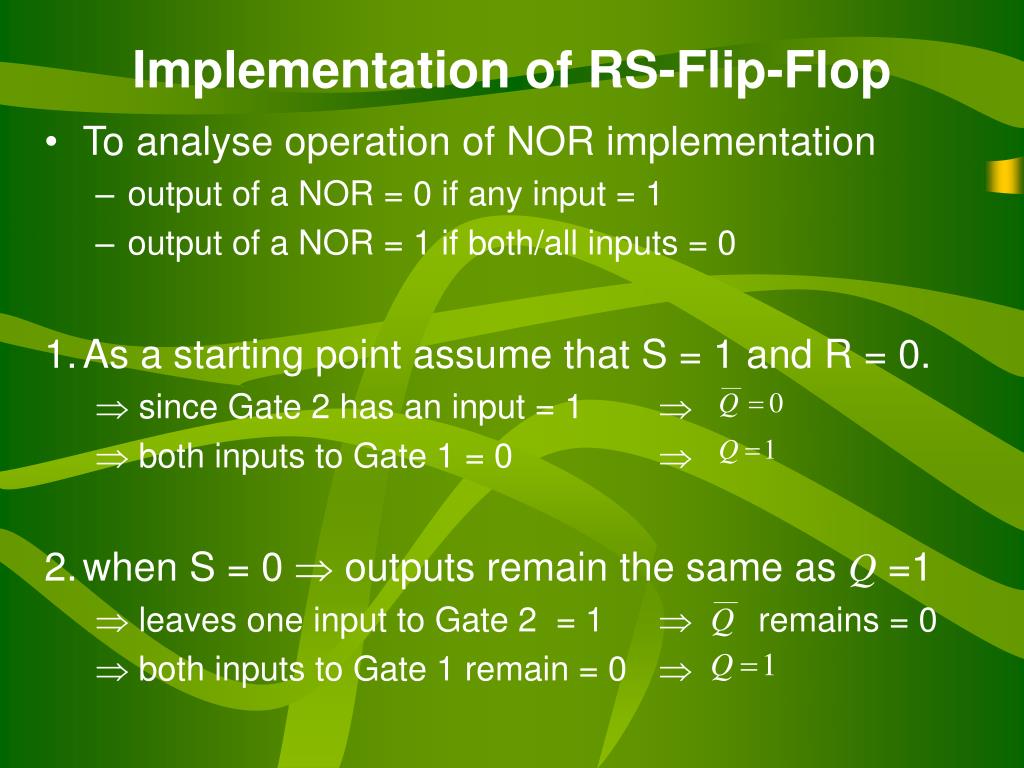 Implementation of RS-Flip-Flop

• To analyse operation of NOR implementation
– output of a NOR = 0 if any input = 1
– output of a NOR = 1 if both/all inputs = 0

1. As a starting point assume that S = 1 and R = 0.
$\Rightarrow$ since Gate 2 has an input = 1 $\Rightarrow$ $\overline{Q} = 0$
$\Rightarrow$ both inputs to Gate 1 = 0 $\Rightarrow$ $Q = 1$

2. when S = 0 $\Rightarrow$ outputs remain the same as $Q$ =1
$\Rightarrow$ leaves one input to Gate 2 = 1 $\Rightarrow$ $\overline{Q}$ remains = 0
$\Rightarrow$ both inputs to Gate 1 remain = 0 $\Rightarrow$ $Q = 1$